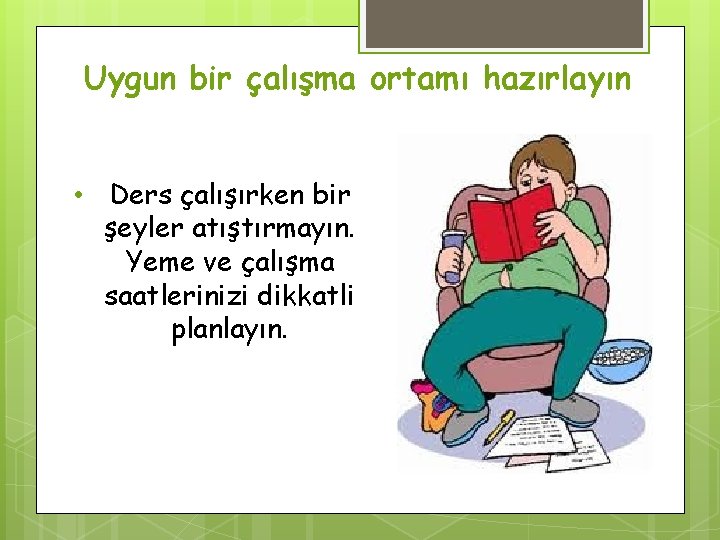 Uygun bir çalışma ortamı hazırlayın

• Ders çalışırken bir şeyler atıştırmayın. Yeme ve çalışma saatlerinizi dikkatli planlayın.